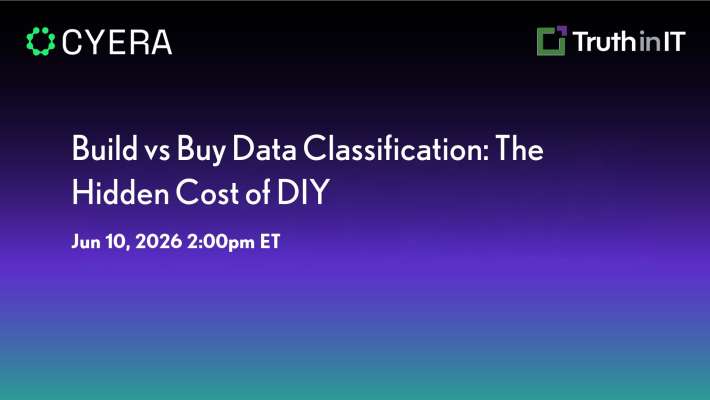 CYERA

TruthinIT

Build vs Buy Data Classification: The Hidden Cost of DIY

Jun 10, 2026 2:00pm ET